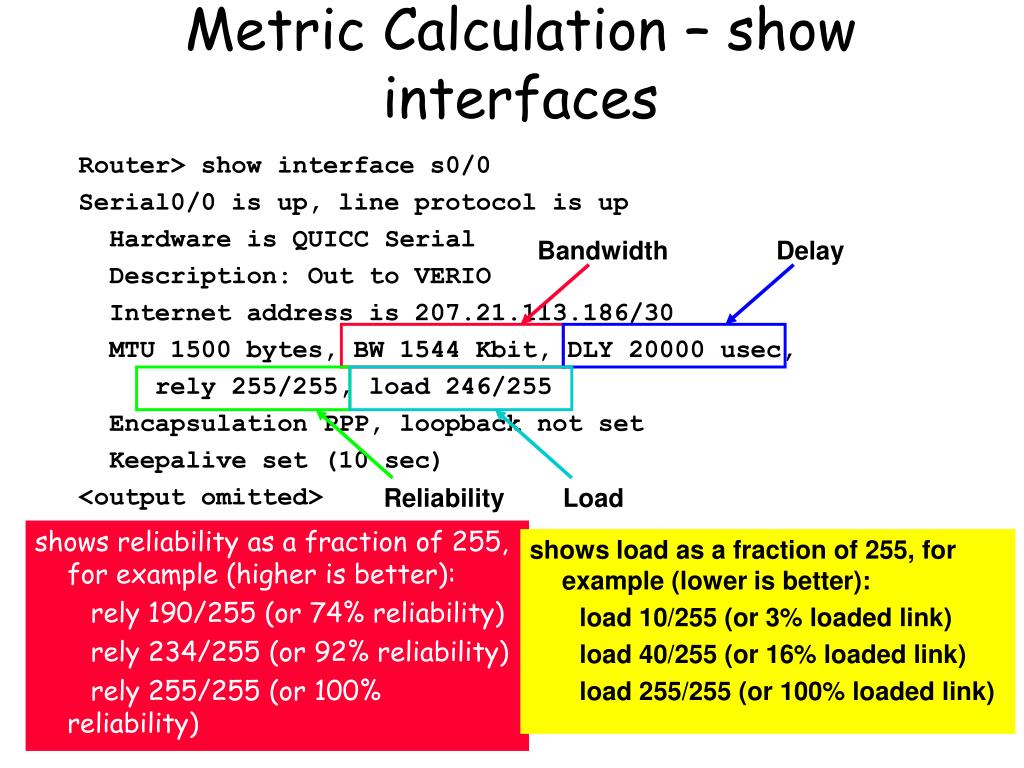 Metric Calculation – show interfaces

Router> show interface s0/0
Serial0/0 is up, line protocol is up
Hardware is QUICC Serial
Description: Out to VERIO
Internet address is 207.21.113.186/30
MTU 1500 bytes, BW 1544 Kbit, DLY 20000 usec,
rely 255/255, load 246/255
Encapsulation PPP, loopback not set
Keepalive set (10 sec)
<output omitted>

Bandwidth

Delay

Reliability

Load

shows reliability as a fraction of 255, for example (higher is better):
rely 190/255 (or 74% reliability)
rely 234/255 (or 92% reliability)
rely 255/255 (or 100% reliability)

shows load as a fraction of 255, for example (lower is better):
load 10/255 (or 3% loaded link)
load 40/255 (or 16% loaded link)
load 255/255 (or 100% loaded link)